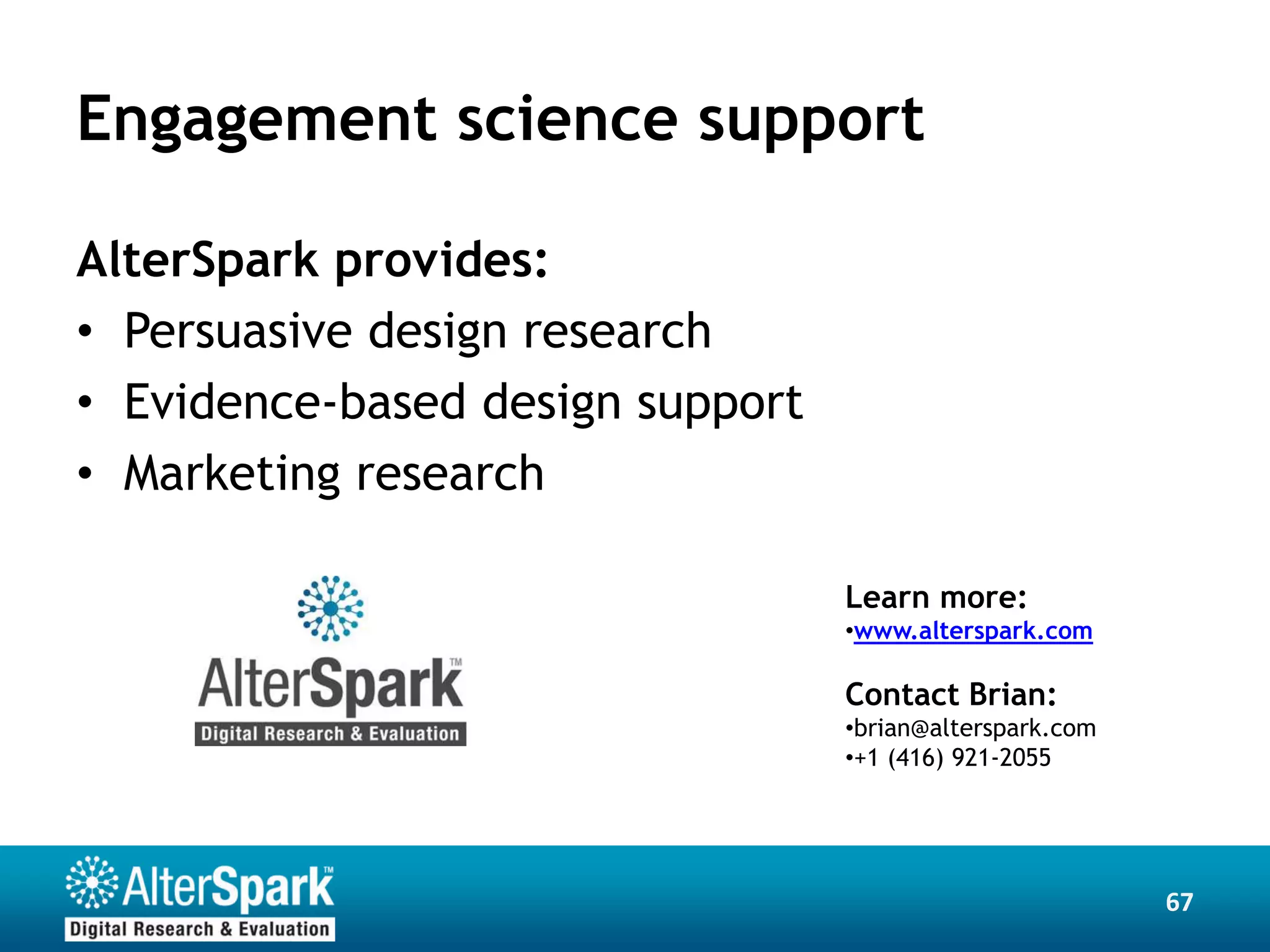 Engagement science support

AlterSpark provides:
• Persuasive design research
• Evidence-based design support
• Marketing research

AlterSpark™
Digital Research & Evaluation

Learn more:
•www.alterspark.com

Contact Brian:
•brian@alterspark.com
•+1 (416) 921-2055

AlterSpark™
Digital Research & Evaluation

67